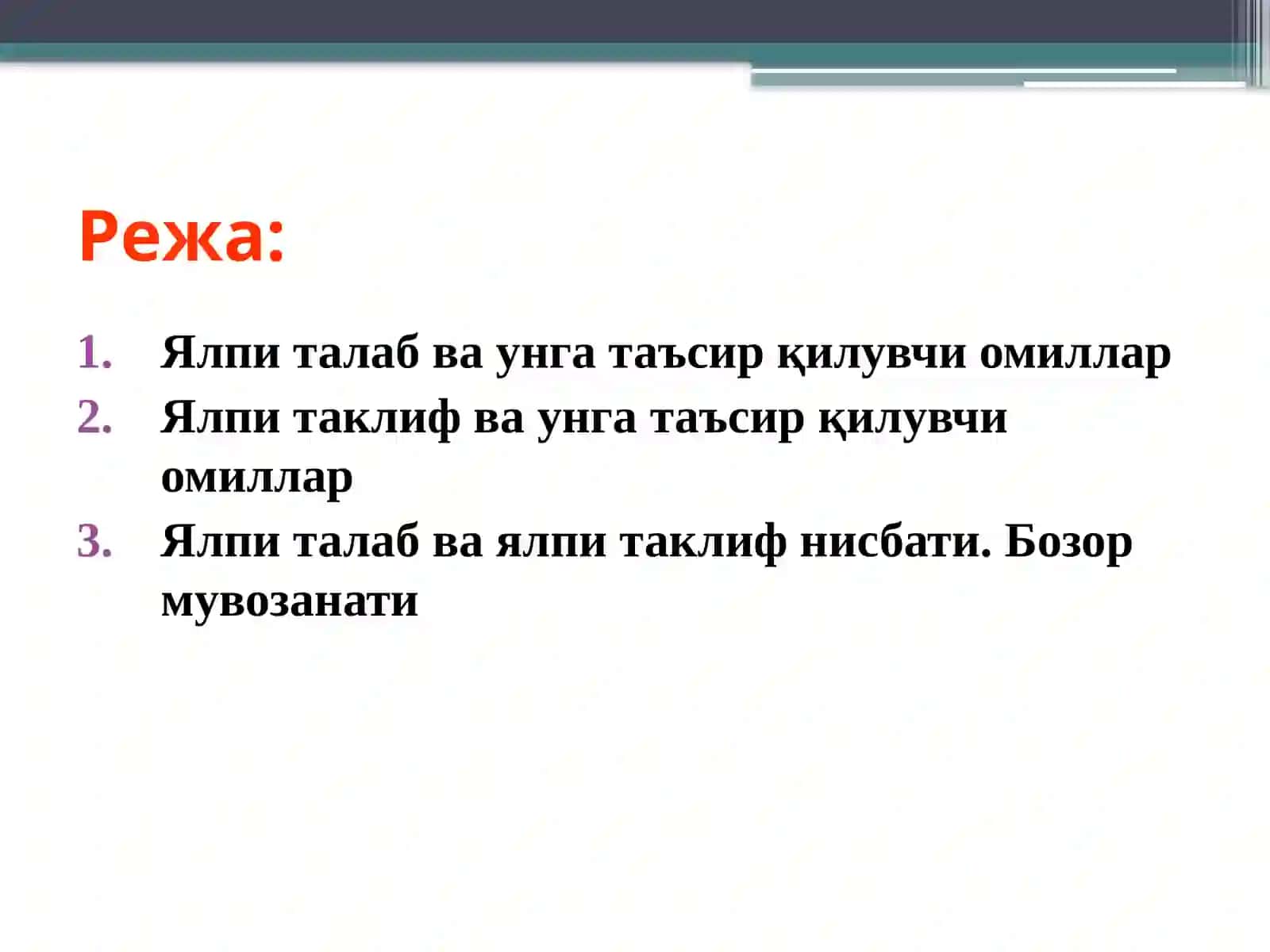 Режа:

1. Ялпи талаб ва унга таъсир қилувчи омиллар
2. Ялпи таклиф ва унга таъсир қилувчи омиллар
3. Ялпи талаб ва ялпи таклиф нисбати. Бозор мувозанати